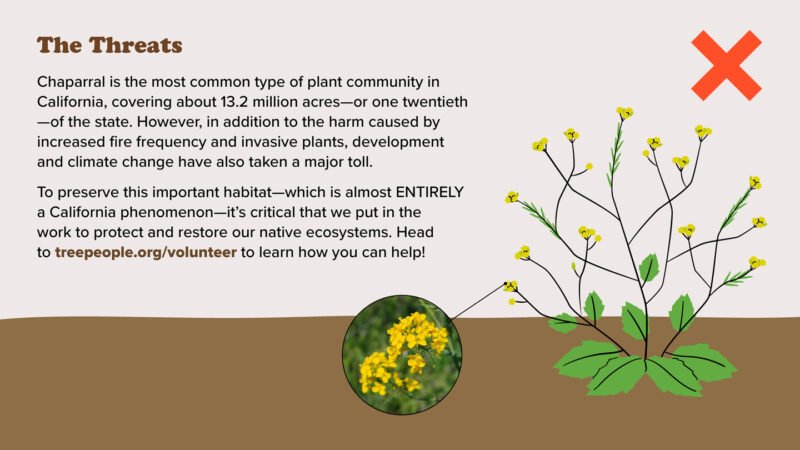 The Threats

Chaparral is the most common type of plant community in California, covering about 13.2 million acres—or one twentieth—of the state. However, in addition to the harm caused by increased fire frequency and invasive plants, development and climate change have also taken a major toll.

To preserve this important habitat—which is almost ENTIRELY a California phenomenon—it's critical that we put in the work to protect and restore our native ecosystems. Head to treepeople.org/volunteer to learn how you can help!